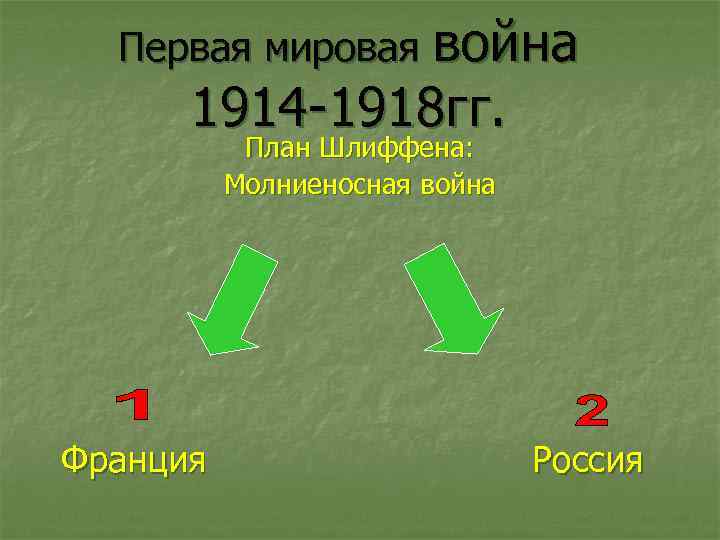 Первая мировая война 1914-1918гг.

План Шлиффена:
Молниеносная война

1
Франция

2
Россия